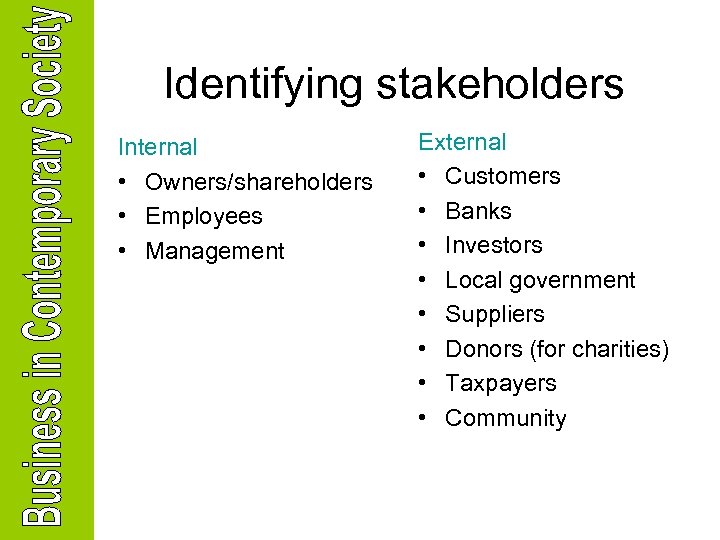 Business in Contemporary Society

Identifying stakeholders

Internal
• Owners/shareholders
• Employees
• Management

External
• Customers
• Banks
• Investors
• Local government
• Suppliers
• Donors (for charities)
• Taxpayers
• Community